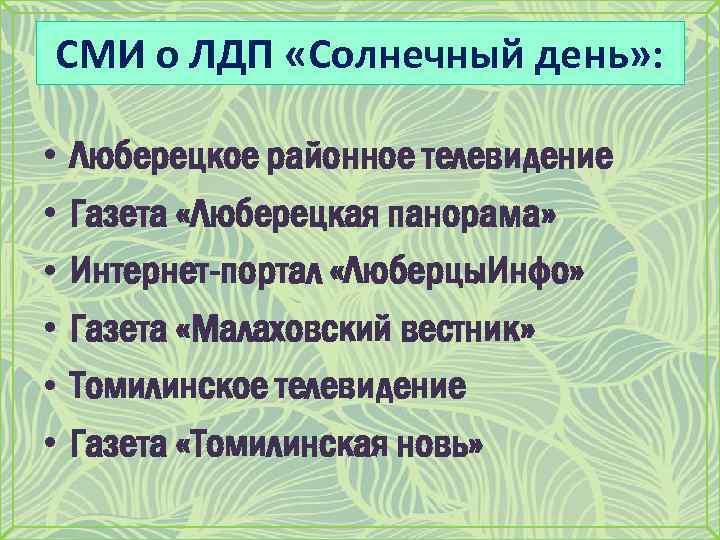 СМИ о ЛДП «Солнечный день»:

• Люберецкое районное телевидение
• Газета «Люберецкая панорама»
• Интернет-портал «ЛюберцыИнфо»
• Газета «Малаховский вестник»
• Томилинское телевидение
• Газета «Томилинская новь»